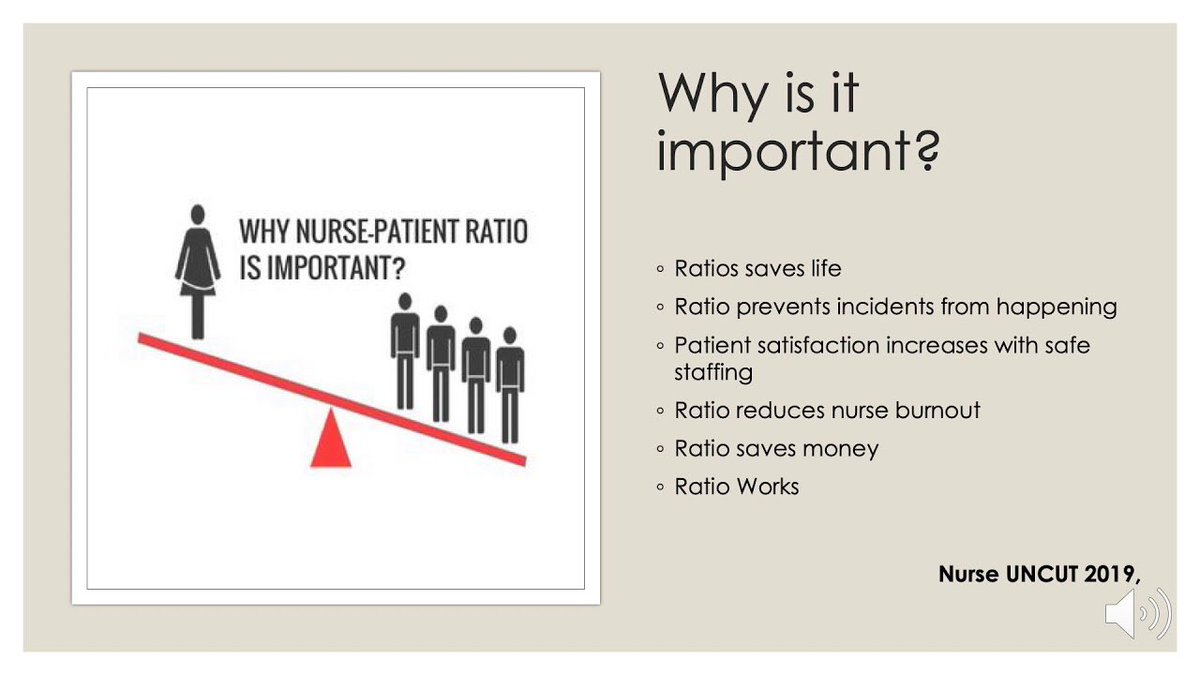 WHY NURSE-PATIENT RATIO IS IMPORTANT?

Why is it important?

◦ Ratios saves life
◦ Ratio prevents incidents from happening
◦ Patient satisfaction increases with safe staffing
◦ Ratio reduces nurse burnout
◦ Ratio saves money
◦ Ratio Works

Nurse UNCUT 2019,